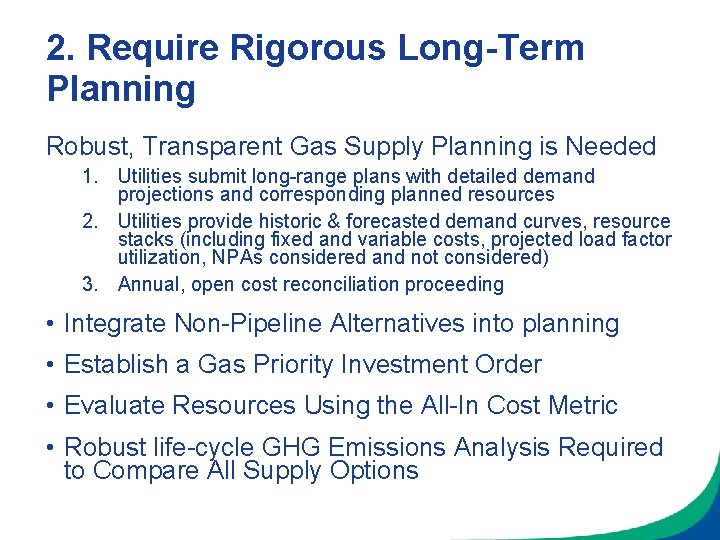 2. Require Rigorous Long-Term Planning

Robust, Transparent Gas Supply Planning is Needed

1. Utilities submit long-range plans with detailed demand projections and corresponding planned resources
2. Utilities provide historic & forecasted demand curves, resource stacks (including fixed and variable costs, projected load factor utilization, NPAs considered and not considered)
3. Annual, open cost reconciliation proceeding

• Integrate Non-Pipeline Alternatives into planning
• Establish a Gas Priority Investment Order
• Evaluate Resources Using the All-In Cost Metric
• Robust life-cycle GHG Emissions Analysis Required to Compare All Supply Options